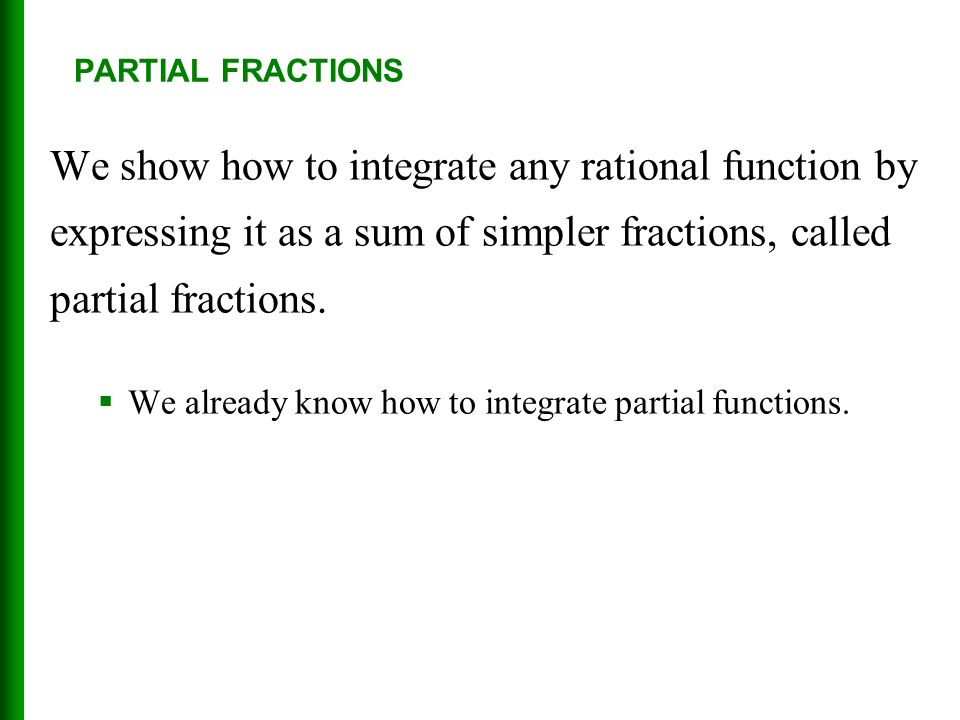 PARTIAL FRACTIONS

We show how to integrate any rational function by expressing it as a sum of simpler fractions, called partial fractions.

▪ We already know how to integrate partial functions.